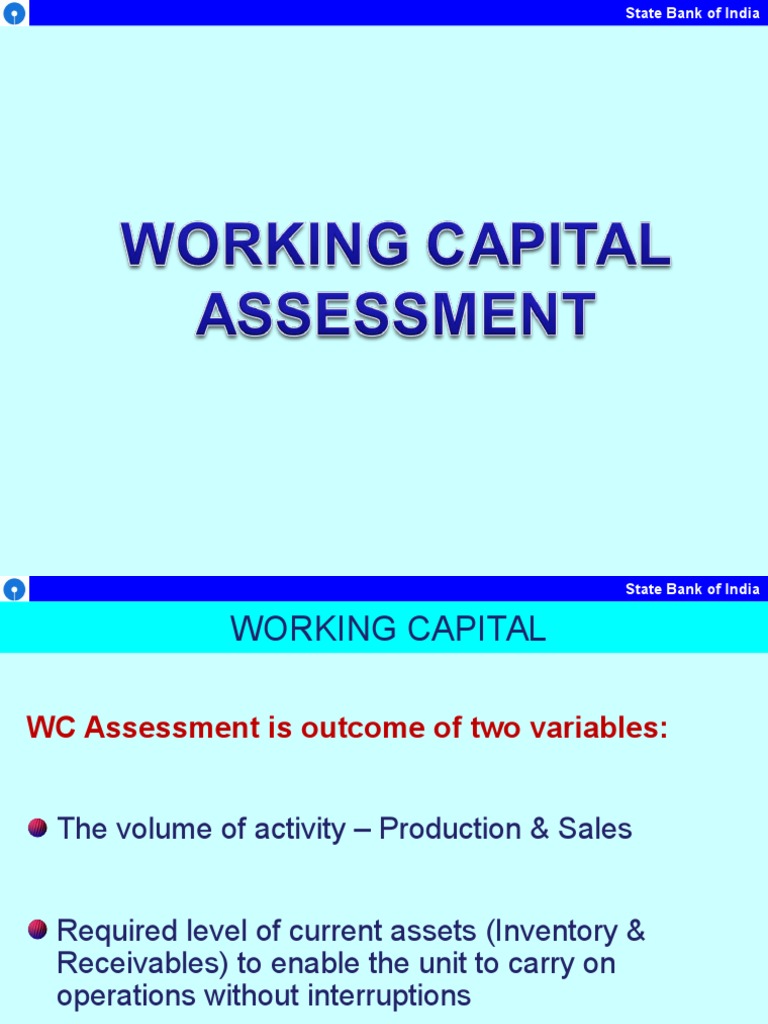 State Bank of India

WORKING CAPITAL ASSESSMENT

State Bank of India

WORKING CAPITAL

WC Assessment is outcome of two variables:

The volume of activity – Production & Sales

Required level of current assets (Inventory & Receivables) to enable the unit to carry on operations without interruptions